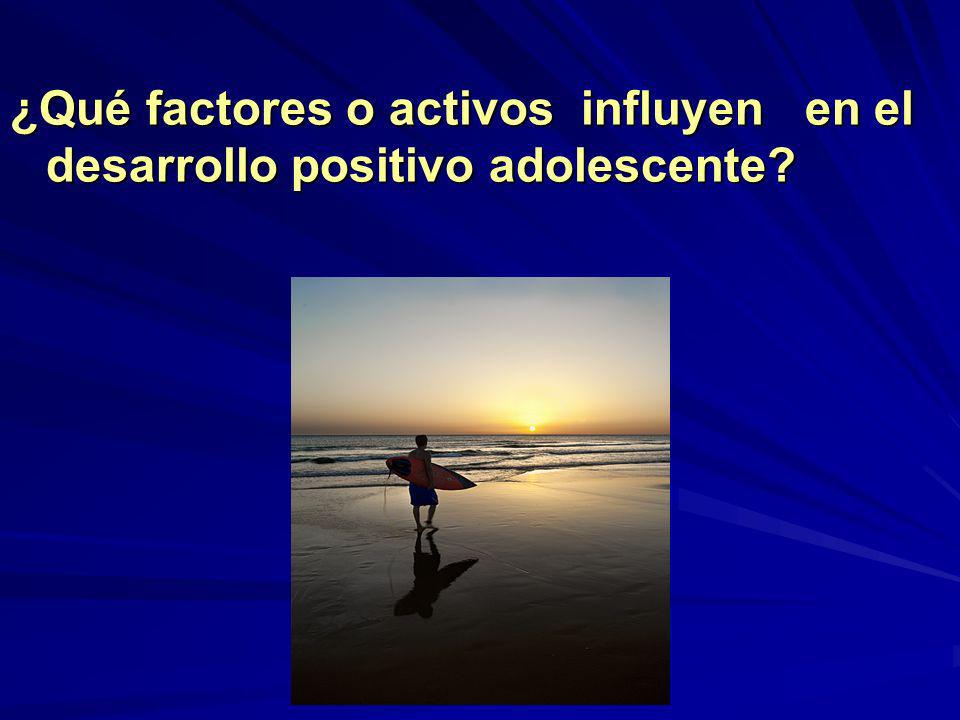 ¿Qué factores o activos influyen en el desarrollo positivo adolescente?